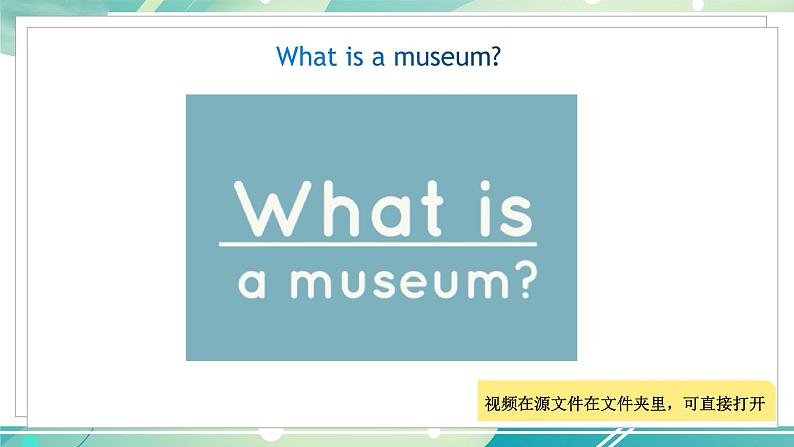 What is a museum?

What is
a museum?

视频在源文件在文件夹里，可直接打开